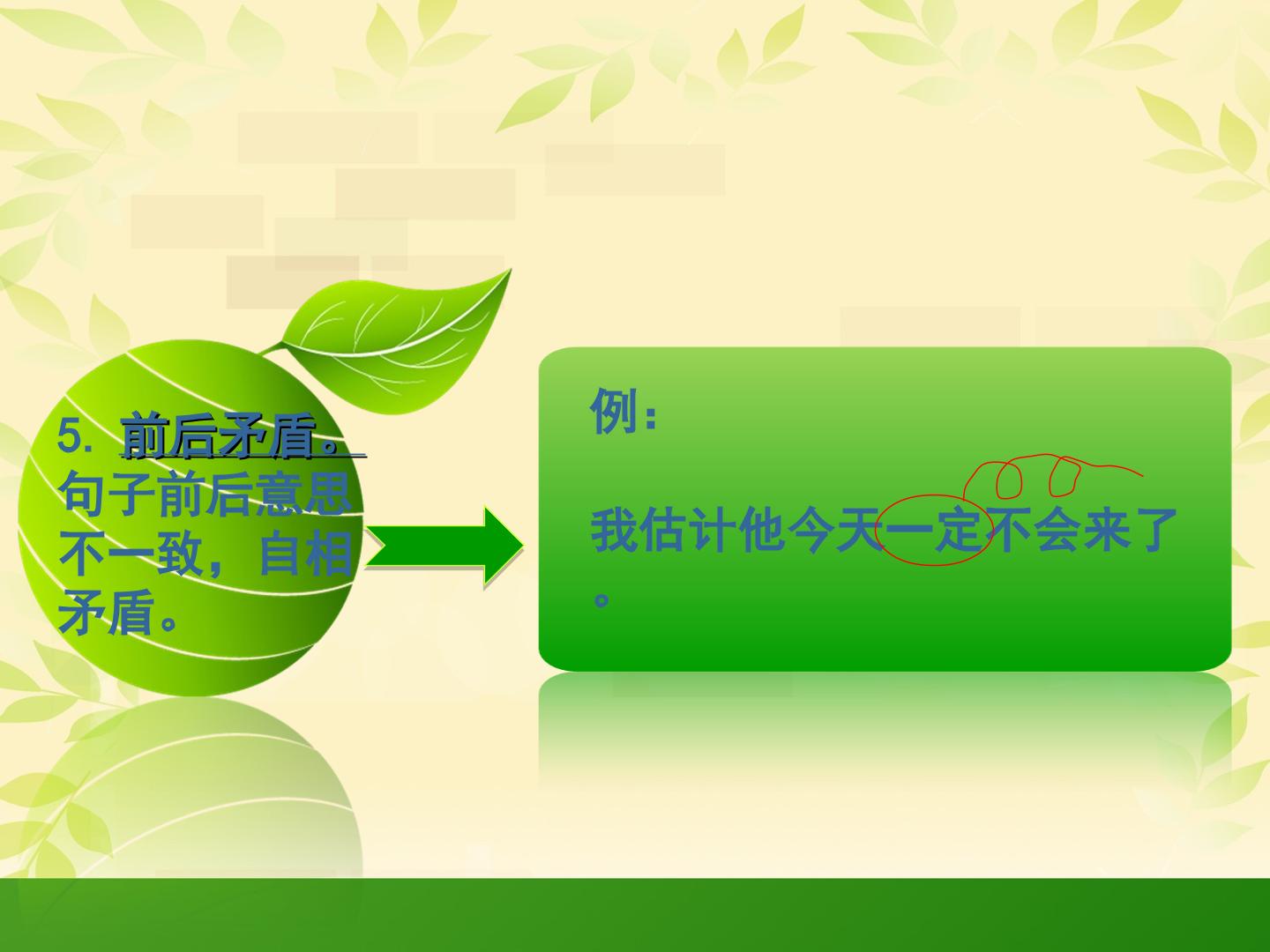 5.前后矛盾。句子前后意思不一致，自相矛盾。

例：

我估计他今天一定不会来了。